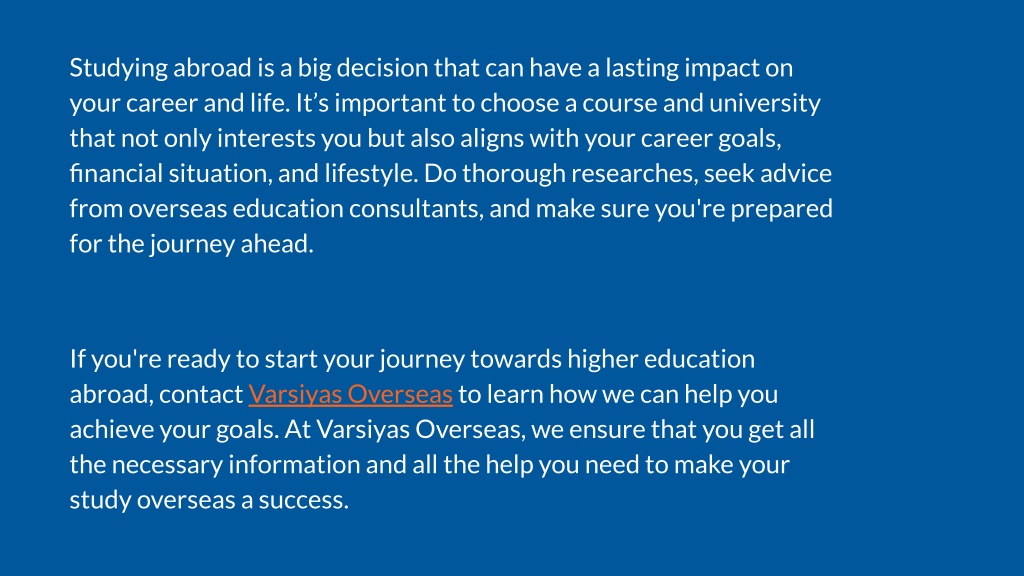 Studying abroad is a big decision that can have a lasting impact on your career and life. It’s important to choose a course and university that not only interests you but also aligns with your career goals, financial situation, and lifestyle. Do thorough researches, seek advice from overseas education consultants, and make sure you're prepared for the journey ahead.

If you're ready to start your journey towards higher education abroad, contact Varsiyas Overseas to learn how we can help you achieve your goals. At Varsiyas Overseas, we ensure that you get all the necessary information and all the help you need to make your study overseas a success.